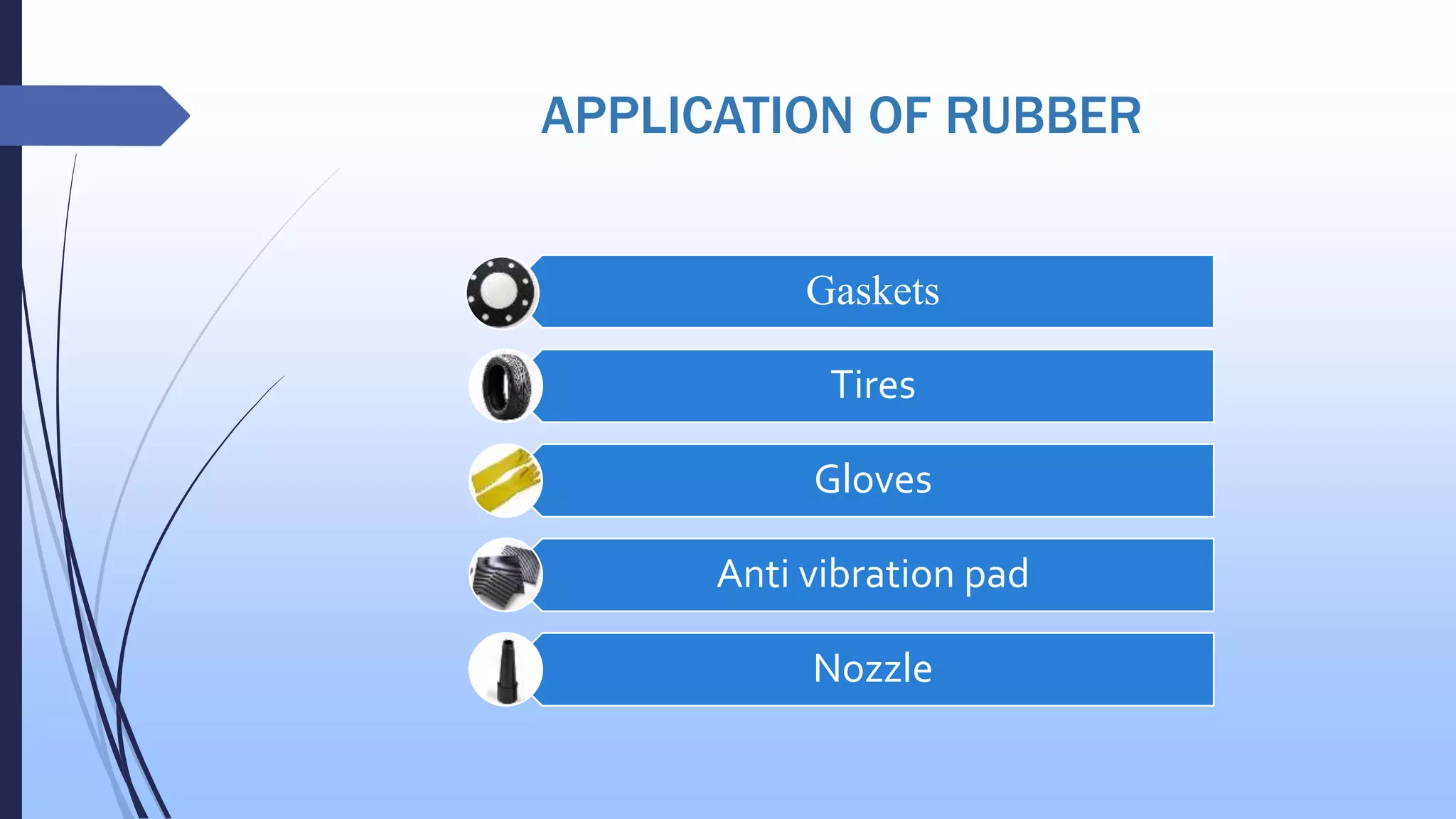 APPLICATION OF RUBBER

Gaskets

Tires

Gloves

Anti vibration pad

Nozzle